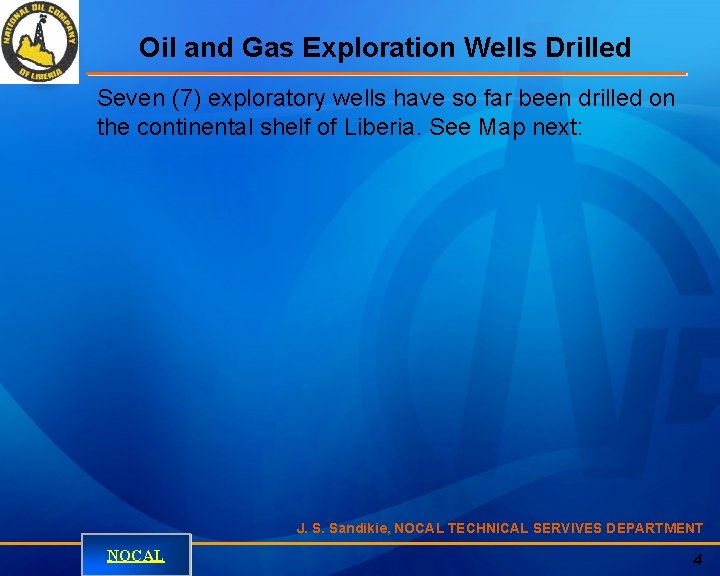 NATIONAL OIL COMPANY OF LIBERIA

Oil and Gas Exploration Wells Drilled

Seven (7) exploratory wells have so far been drilled on the continental shelf of Liberia. See Map next:

J. S. Sandikie, NOCAL TECHNICAL SERVIVES DEPARTMENT

NOCAL

4